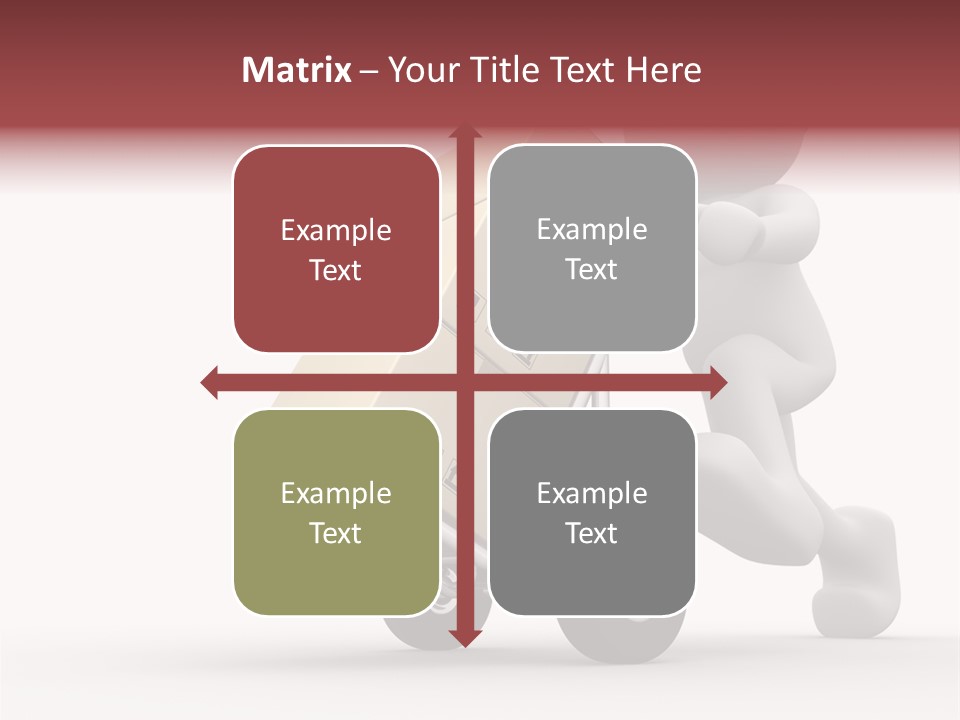 Matrix – Your Title Text Here

Example Text

Example Text

Example Text

Example Text